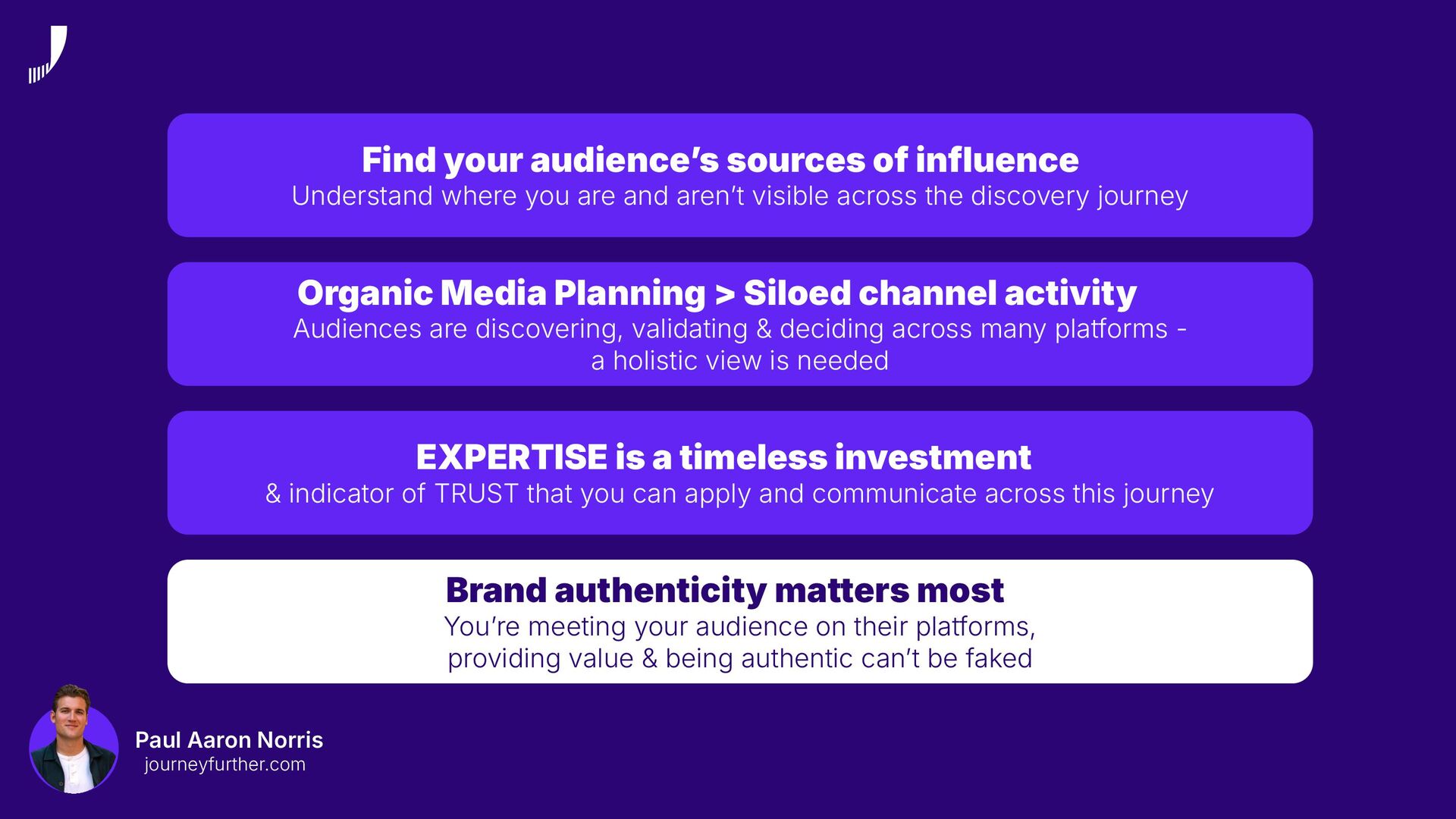 Find your audience's sources of influence
Understand where you are and aren't visible across the discovery journey

Organic Media Planning > Siloed channel activity
Audiences are discovering, validating & deciding across many platforms - a holistic view is needed

EXPERTISE is a timeless investment
& indicator of TRUST that you can apply and communicate across this journey

Brand authenticity matters most
You're meeting your audience on their platforms, providing value & being authentic can't be faked

Paul Aaron Norris
journeyfurther.com